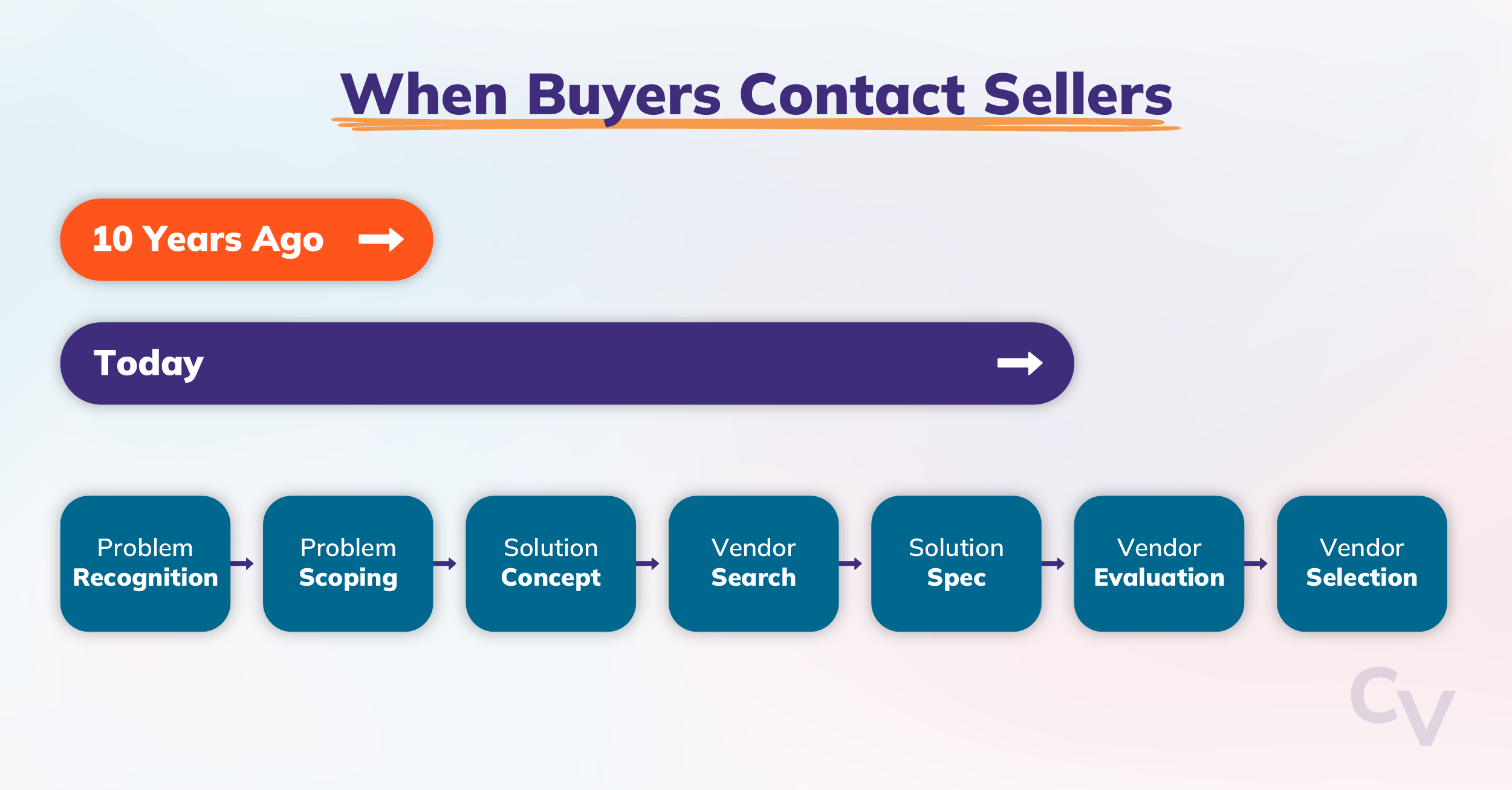 When Buyers Contact Sellers

10 Years Ago

Today

Problem Recognition

Problem Scoping

Solution Concept

Vendor Search

Solution Spec

Vendor Evaluation

Vendor Selection

CV